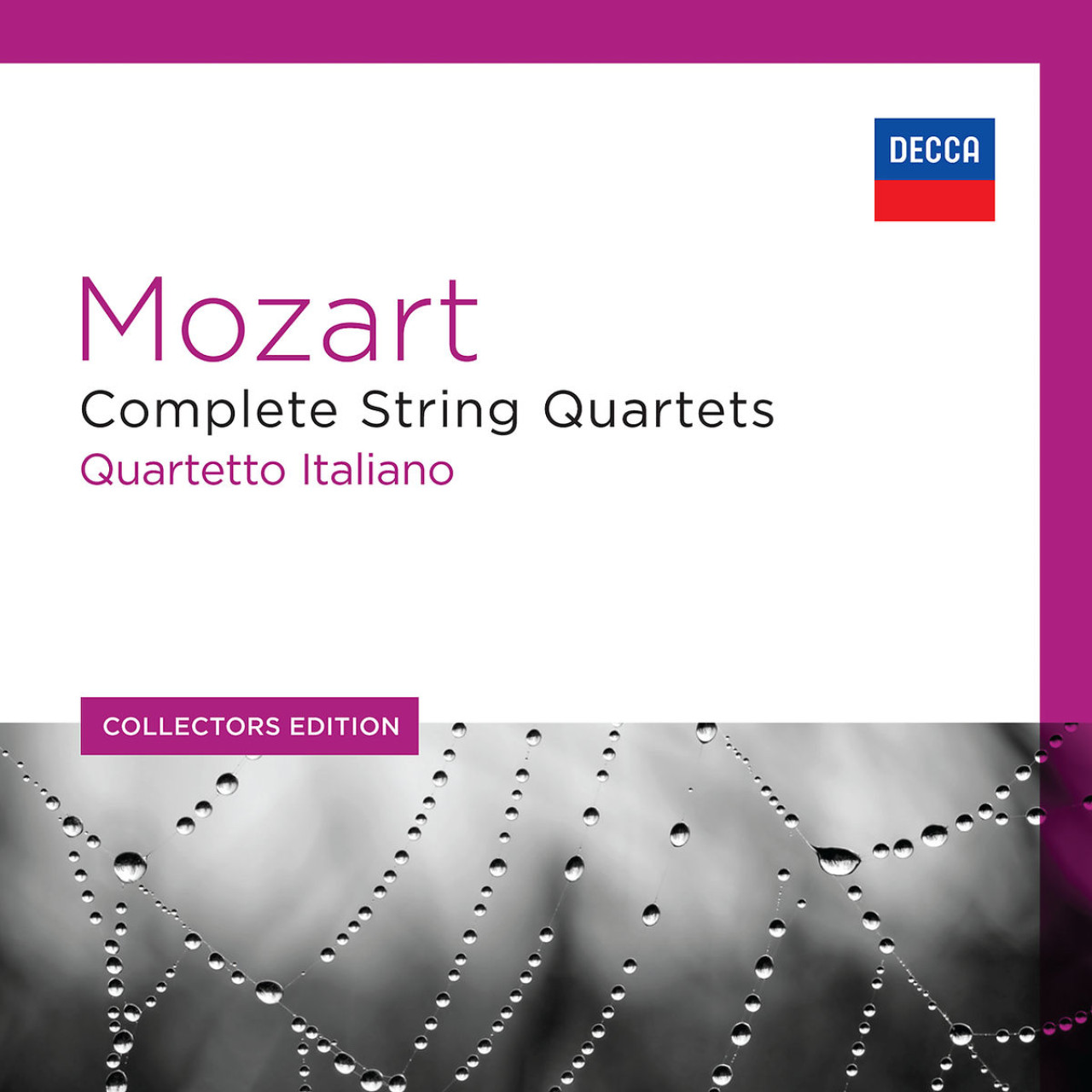 DECCA

Mozart
Complete String Quartets
Quartetto Italiano

COLLECTORS EDITION